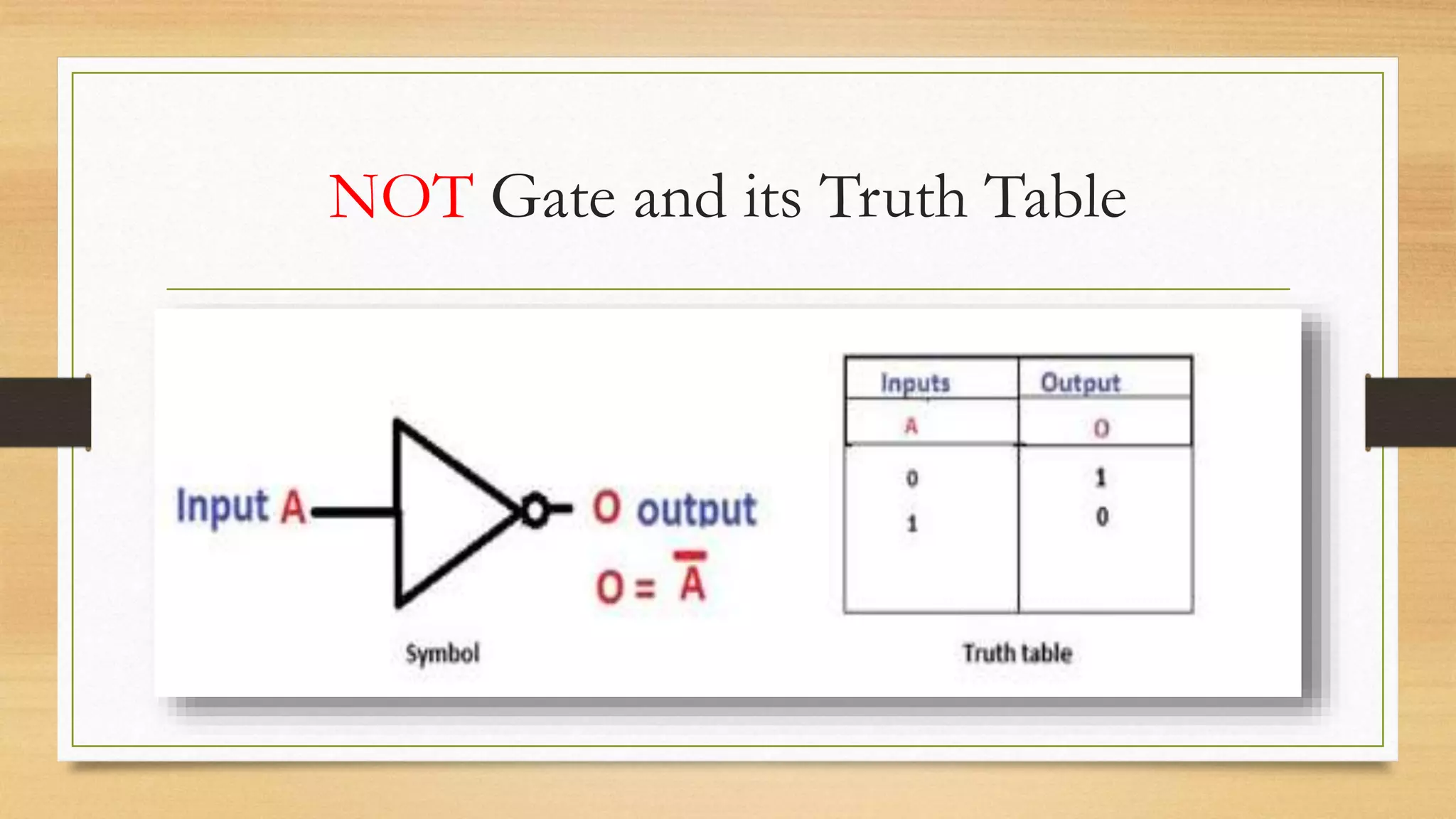 NOT Gate and its Truth Table

Input A

O output

$O = \overline{A}$

Symbol

| Inputs | Output |
|---|---|
| A | O |
| 0 | 1 |
| 1 | 0 |

Truth table